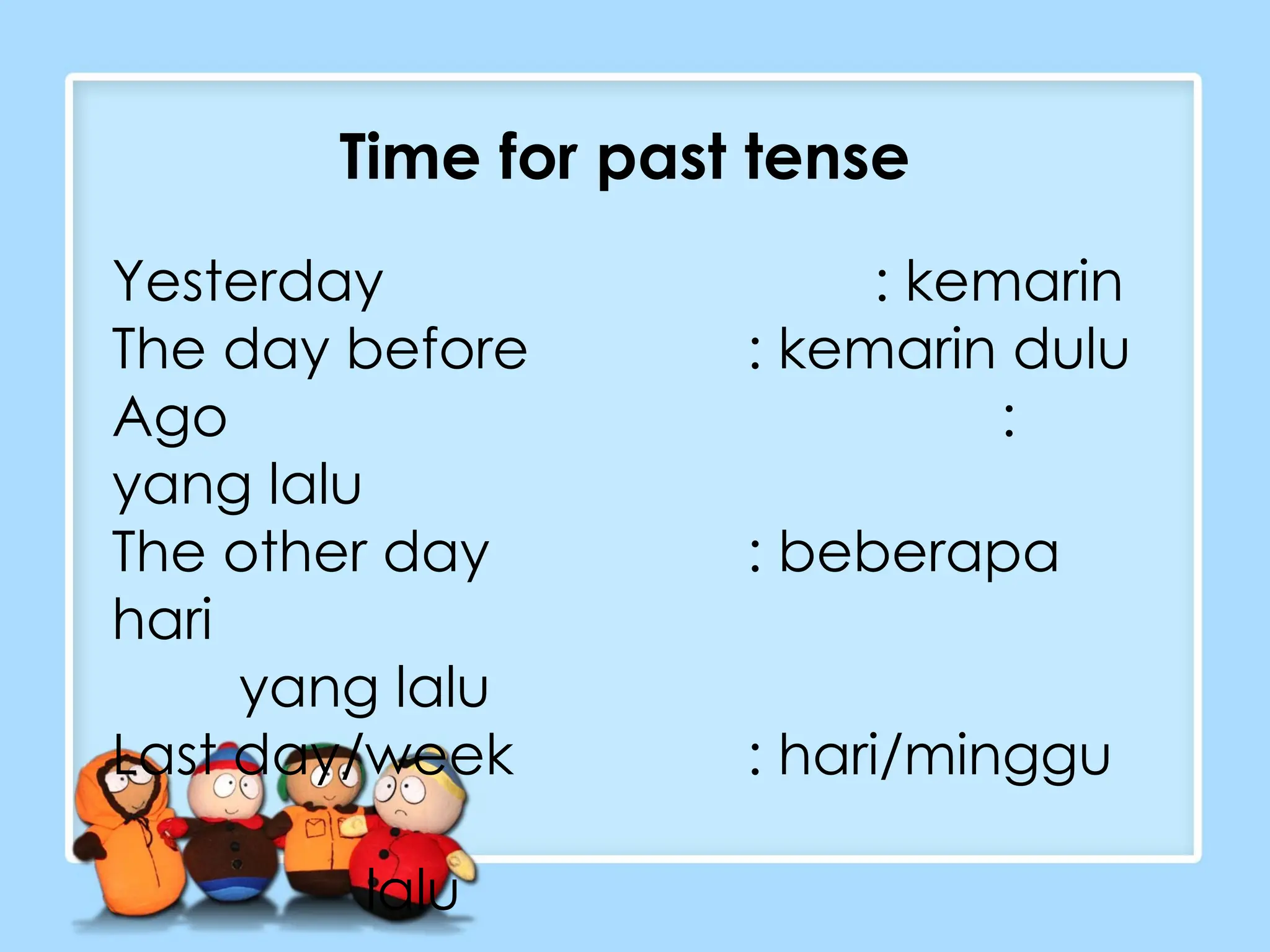 Time for past tense

Yesterday : kemarin
The day before : kemarin dulu
Ago :
yang lalu
The other day : beberapa
hari
yang lalu
Last day/week : hari/minggu

lalu